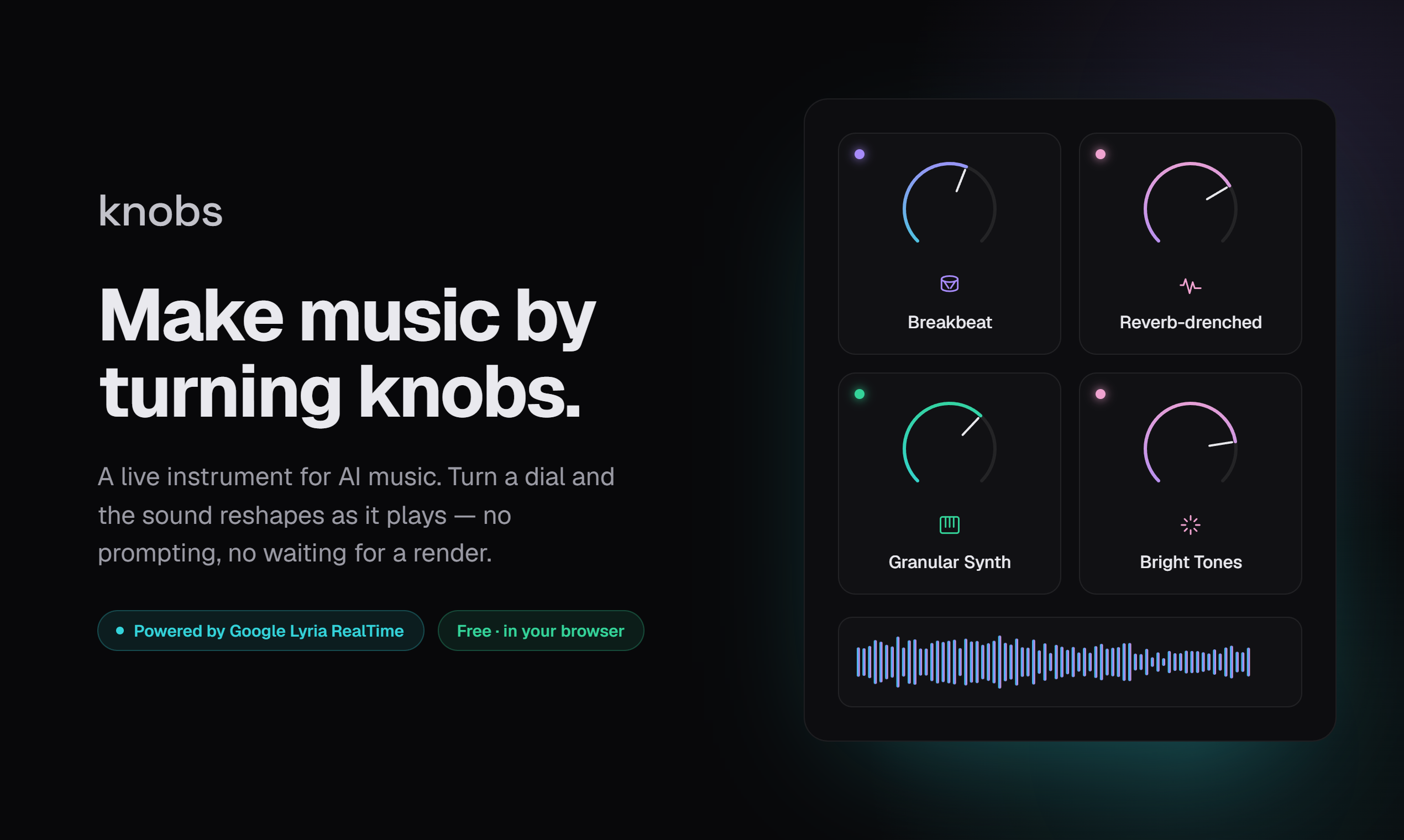 knobs

Make music by turning knobs.

A live instrument for AI music. Turn a dial and the sound reshapes as it plays — no prompting, no waiting for a render.

Powered by Google Lyria RealTime

Free · in your browser

Breakbeat

Reverb-drenched

Granular Synth

Bright Tones